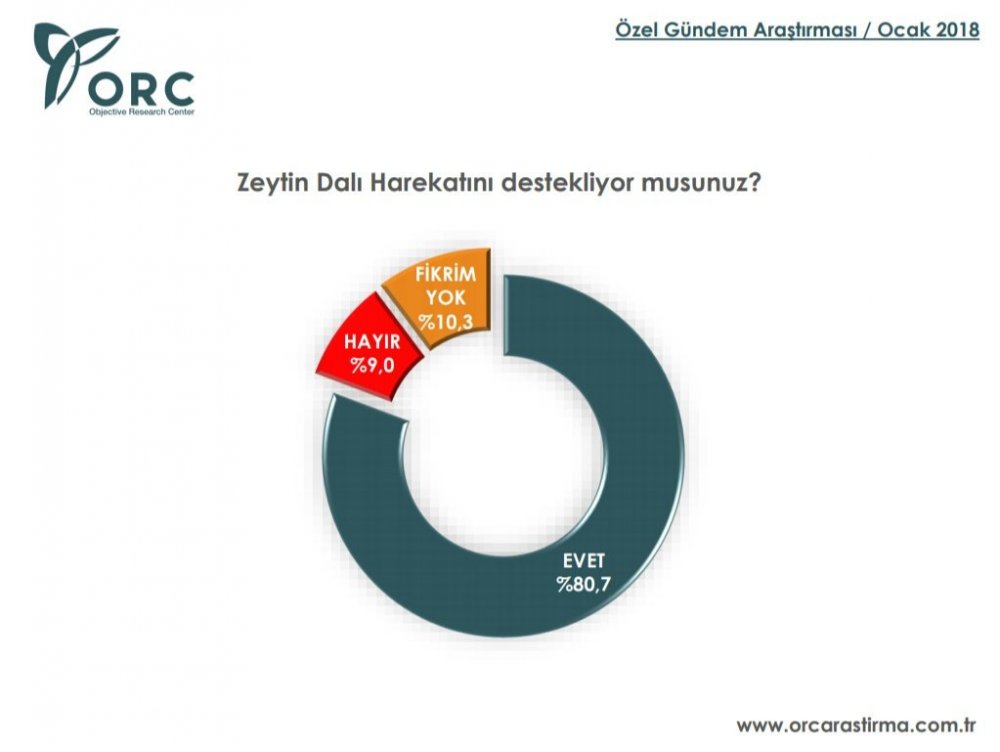 ORC
Objective Research Center

Özel Gündem Araştırması / Ocak 2018

Zeytin Dalı Harekatını destekliyor musunuz?

FİKRİM YOK %10,3

HAYIR %9,0

EVET %80,7

www.orcarastirma.com.tr